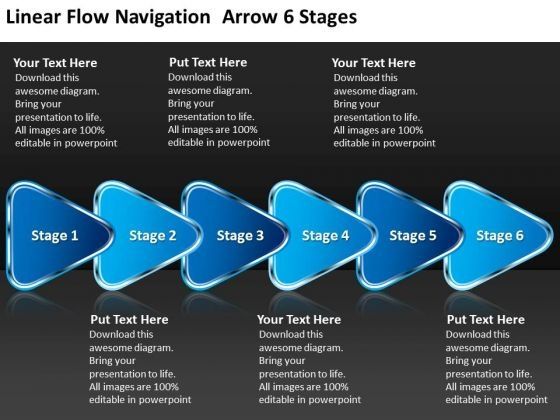 Linear Flow Navigation Arrow 6 Stages

Your Text Here
Download this awesome diagram. Bring your presentation to life. All images are 100% editable in powerpoint

Put Text Here
Download this awesome diagram. Bring your presentation to life. All images are 100% editable in powerpoint

Your Text Here
Download this awesome diagram. Bring your presentation to life. All images are 100% editable in powerpoint

Stage 1

Stage 2

Stage 3

Stage 4

Stage 5

Stage 6

Put Text Here
Download this awesome diagram. Bring your presentation to life. All images are 100% editable in powerpoint

Your Text Here
Download this awesome diagram. Bring your presentation to life. All images are 100% editable in powerpoint

Put Text Here
Download this awesome diagram. Bring your presentation to life. All images are 100% editable in powerpoint